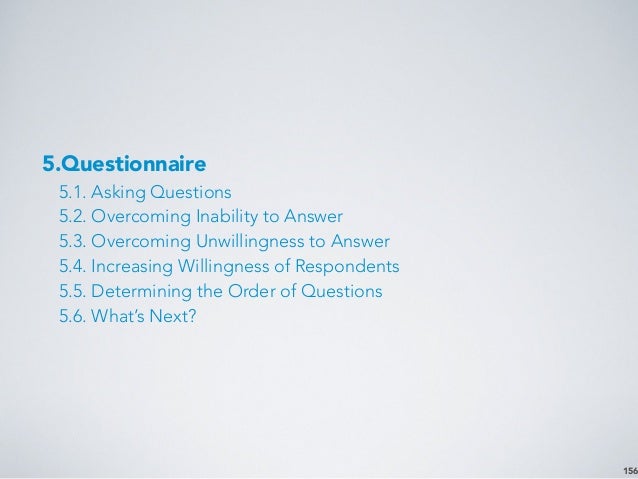 5.Questionnaire

5.1. Asking Questions
5.2. Overcoming Inability to Answer
5.3. Overcoming Unwillingness to Answer
5.4. Increasing Willingness of Respondents
5.5. Determining the Order of Questions
5.6. What's Next?

156